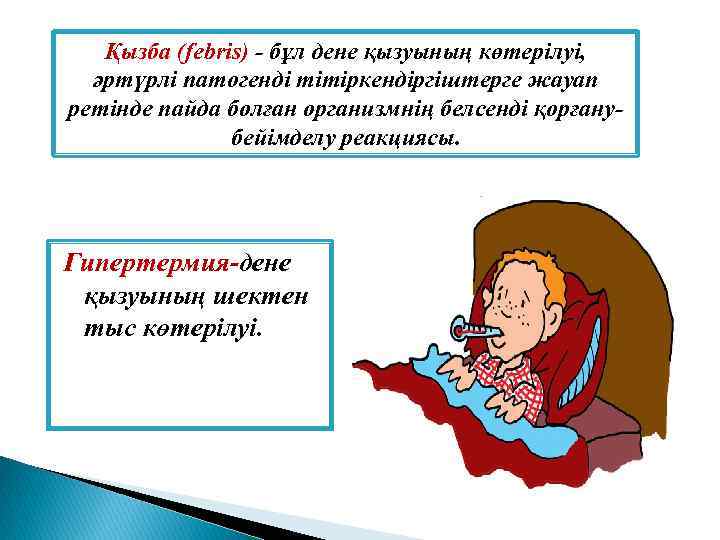 Қызба (febris) - бұл дене қызуының көтерілуі, әртүрлі патогенді тітіркендіргіштерге жауап ретінде пайда болған организмнің белсенді қорғану-бейімделу реакциясы.

Гипертермия-дене қызуының шектен тыс көтерілуі.